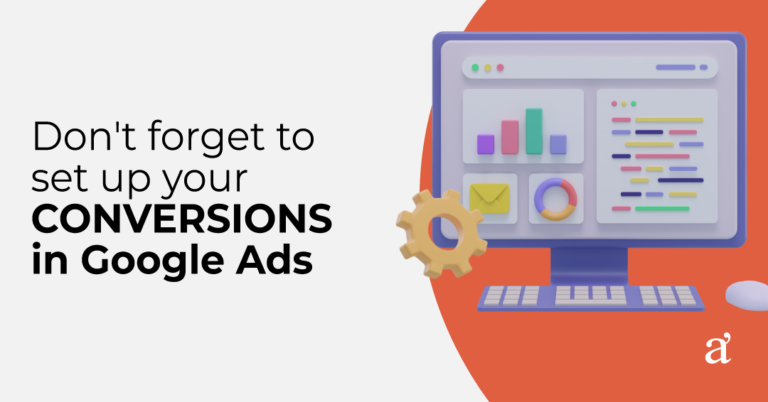 Don't forget to set up your CONVERSIONS in Google Ads

a'